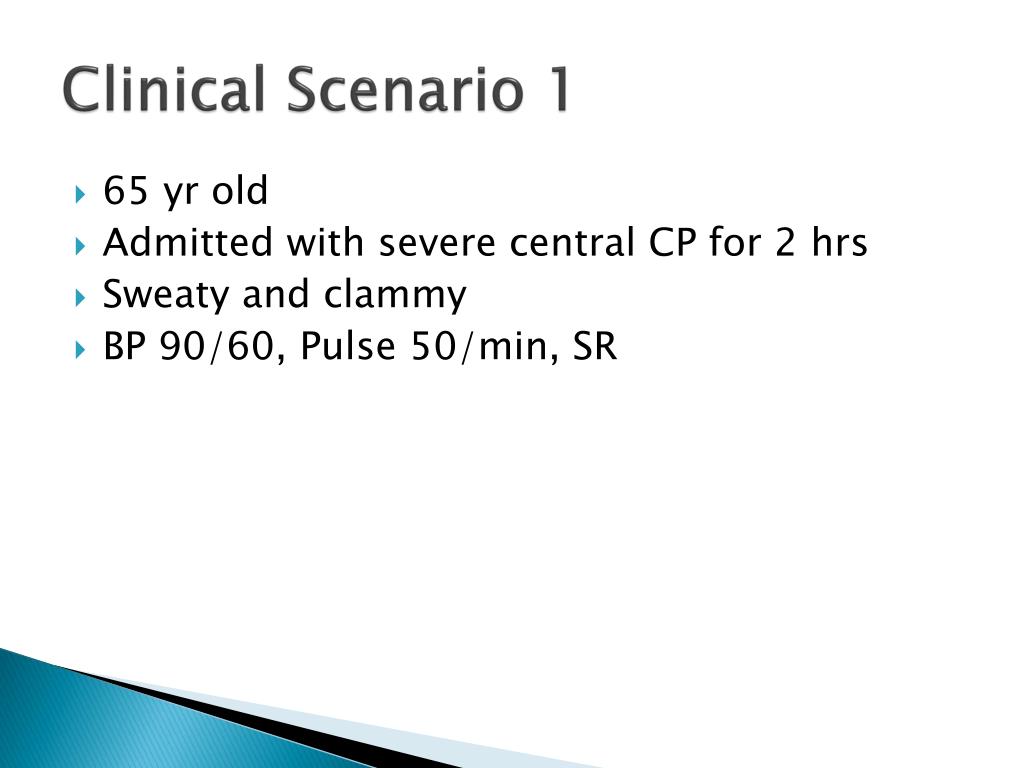 Clinical Scenario 1

65 yr old
Admitted with severe central CP for 2 hrs
Sweaty and clammy
BP 90/60, Pulse 50/min, SR